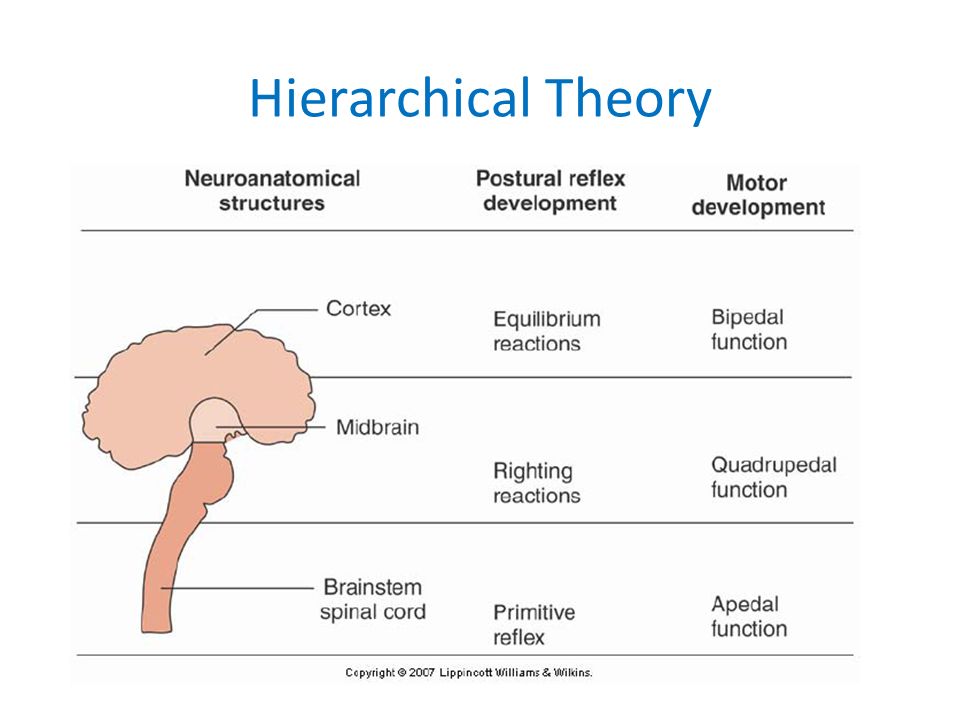 Hierarchical Theory

| Neuroanatomical structures | Postural reflex development | Motor development |
|---|---|---|
| Cortex | Equilibrium reactions | Bipedal function |
| Midbrain | Righting reactions | Quadrupedal function |
| Brainstem spinal cord | Primitive reflex | Apedal function |

Copyright © 2007 Lippincott Williams & Wilkins.